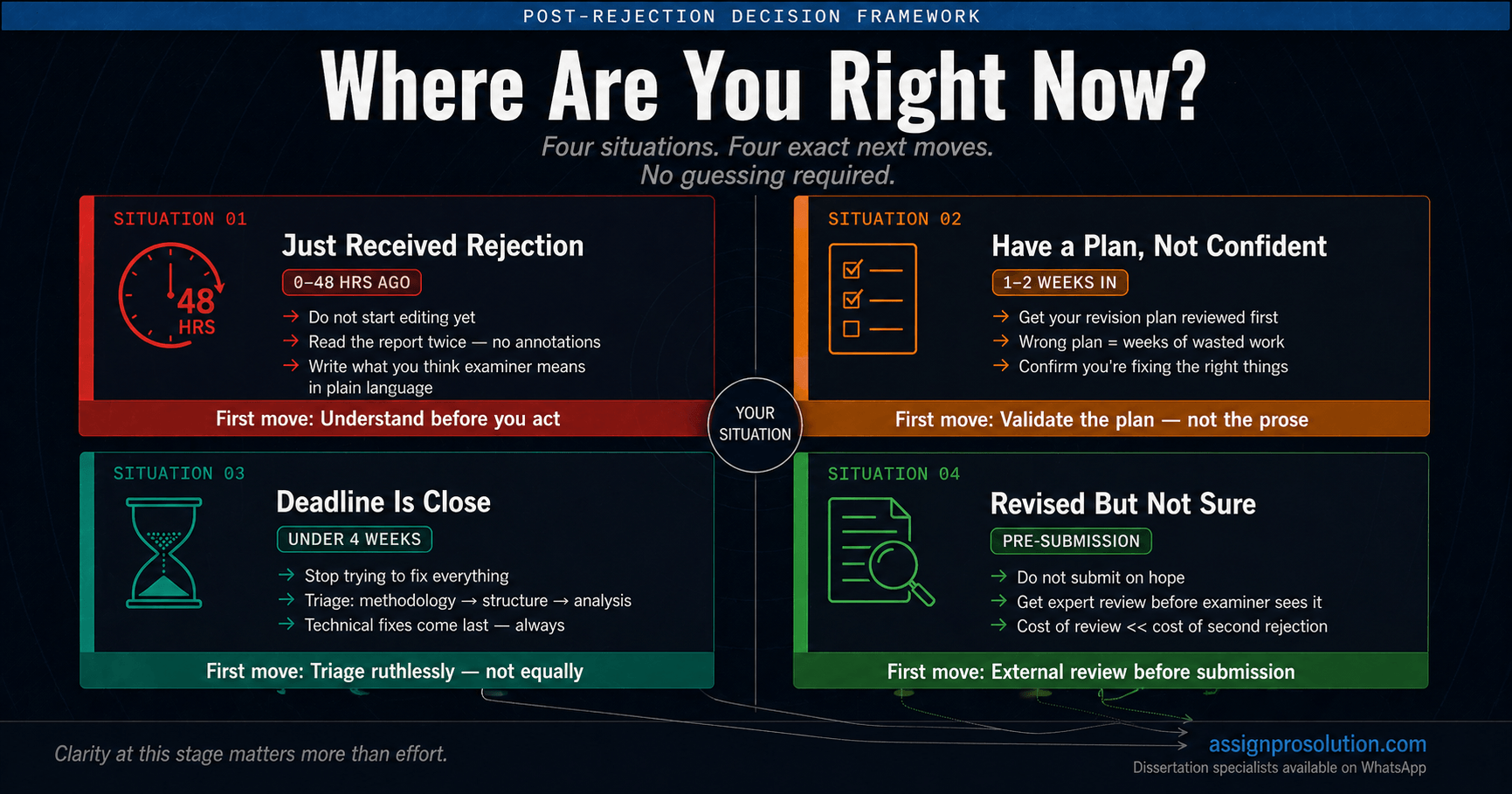 POST-REJECTION DECISION FRAMEWORK

Where Are You Right Now?

Four situations. Four exact next moves. No guessing required.

SITUATION 01

48 HRS

Just Received Rejection

0–48 HRS AGO

→ Do not start editing yet
→ Read the report twice — no annotations
→ Write what you think examiner means in plain language

First move: Understand before you act

SITUATION 02

Have a Plan, Not Confident

1–2 WEEKS IN

→ Get your revision plan reviewed first
→ Wrong plan = weeks of wasted work
→ Confirm you're fixing the right things

First move: Validate the plan — not the prose

YOUR SITUATION

SITUATION 03

Deadline Is Close

UNDER 4 WEEKS

→ Stop trying to fix everything
→ Triage: methodology → structure → analysis
→ Technical fixes come last — always

First move: Triage ruthlessly — not equally

SITUATION 04

Revised But Not Sure

PRE-SUBMISSION

→ Do not submit on hope
→ Get expert review before examiner sees it
→ Cost of review << cost of second rejection

First move: External review before submission

Clarity at this stage matters more than effort.

assignprosolution.com
Dissertation specialists available on WhatsApp